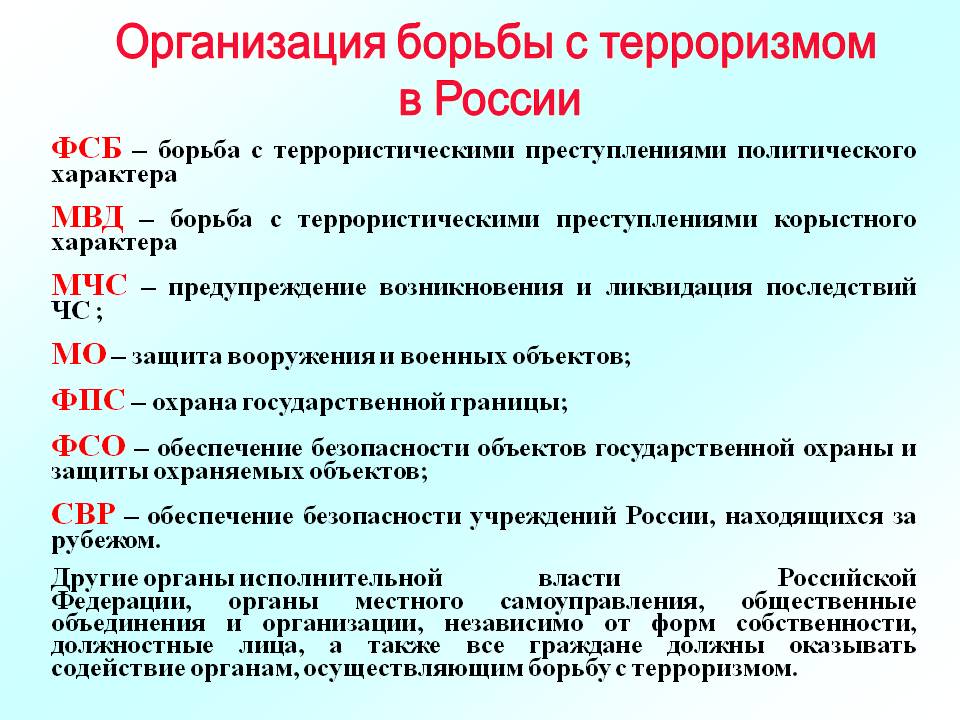 Организация борьбы с терроризмом в России

ФСБ – борьба с террористическими преступлениями политического характера

МВД – борьба с террористическими преступлениями корыстного характера

МЧС – предупреждение возникновения и ликвидация последствий ЧС ;

МО – защита вооружения и военных объектов;

ФПС – охрана государственной границы;

ФСО – обеспечение безопасности объектов государственной охраны и защиты охраняемых объектов;

СВР – обеспечение безопасности учреждений России, находящихся за рубежом.

Другие органы исполнительной власти Российской Федерации, органы местного самоуправления, общественные объединения и организации, независимо от форм собственности, должностные лица, а также все граждане должны оказывать содействие органам, осуществляющим борьбу с терроризмом.